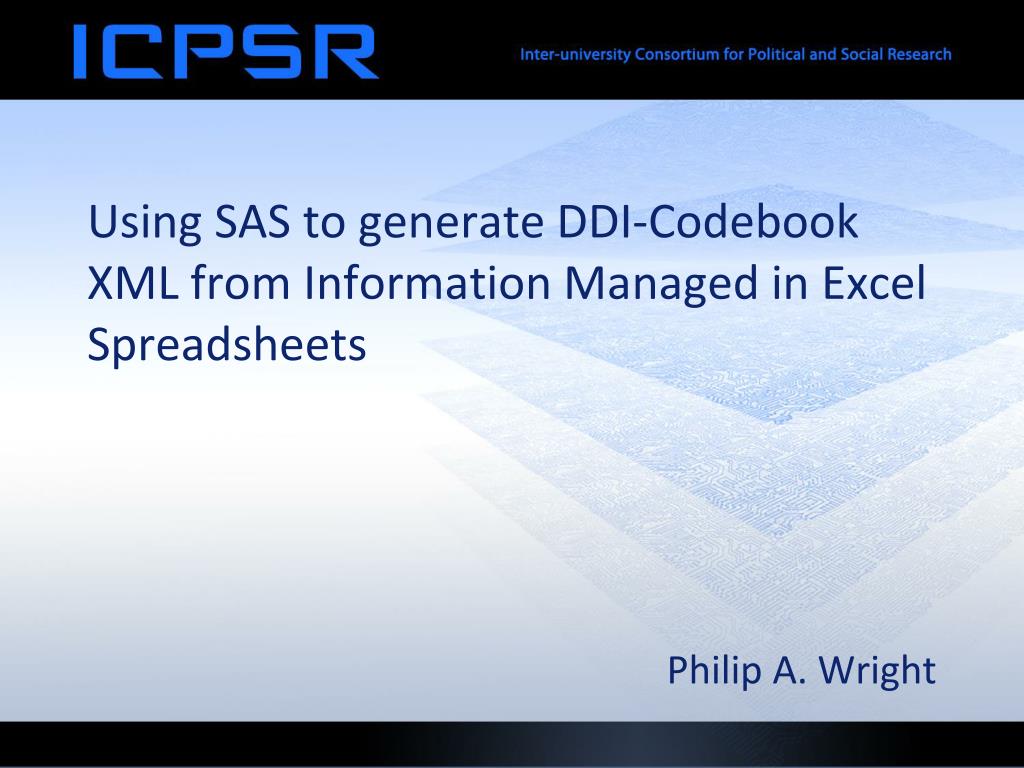 ICPSR

Inter-university Consortium for Political and Social Research

Using SAS to generate DDI-Codebook XML from Information Managed in Excel Spreadsheets

Philip A. Wright